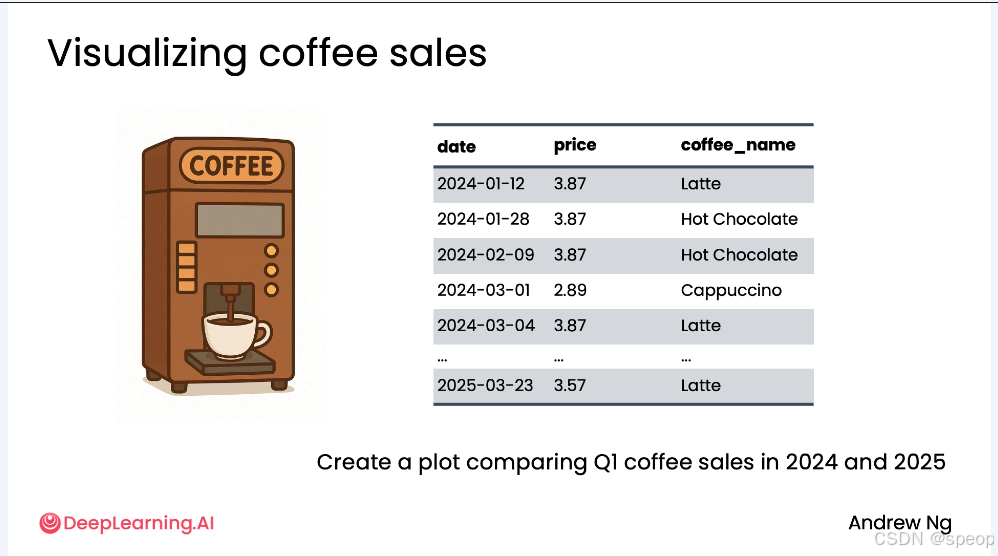 Visualizing coffee sales

COFFEE

| date | price | coffee_name |
|---|---|---|
| 2024-01-12 | 3.87 | Latte |
| 2024-01-28 | 3.87 | Hot Chocolate |
| 2024-02-09 | 3.87 | Hot Chocolate |
| 2024-03-01 | 2.89 | Cappuccino |
| 2024-03-04 | 3.87 | Latte |
| ... | ... | ... |
| 2025-03-23 | 3.57 | Latte |

Create a plot comparing Q1 coffee sales in 2024 and 2025

DeepLearning.AI

Andrew Ng

CSDN @speop